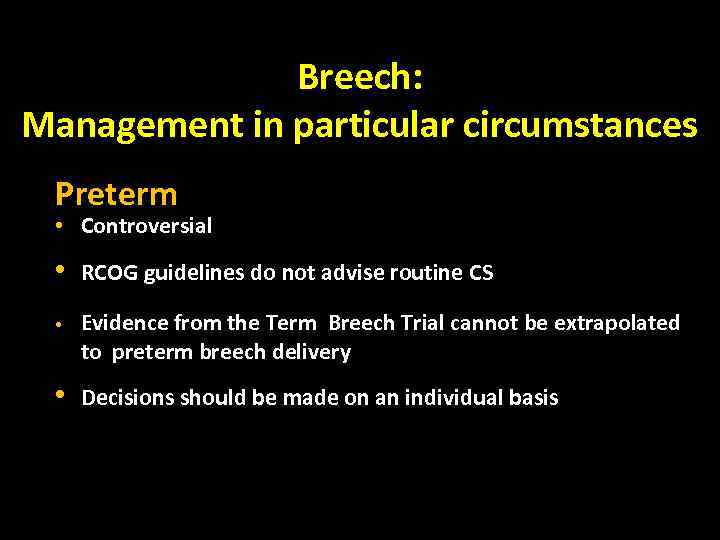 Breech:
Management in particular circumstances

Preterm
• Controversial
• RCOG guidelines do not advise routine CS
• Evidence from the Term Breech Trial cannot be extrapolated to preterm breech delivery
• Decisions should be made on an individual basis